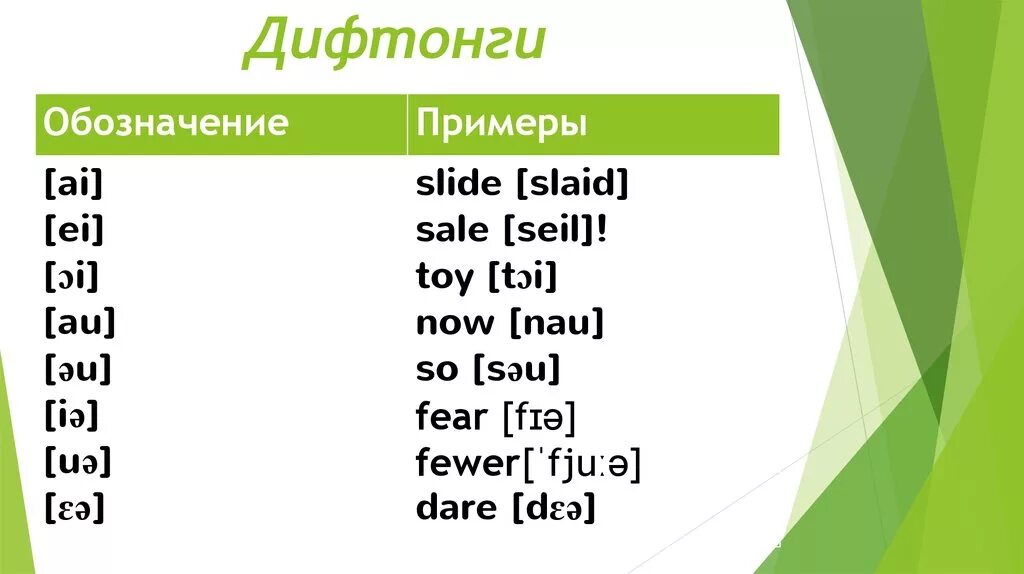 Дифтонги

| Обозначение | Примеры |
|---|---|
| [ai] | slide [slaid] |
| [ei] | sale [seil]! |
| [ɔi] | toy [tɔi] |
| [au] | now [nau] |
| [əu] | so [səu] |
| [iə] | fear [fɪə] |
| [uə] | fewer[ˈfjuːə] |
| [ɛə] | dare [dɛə] |